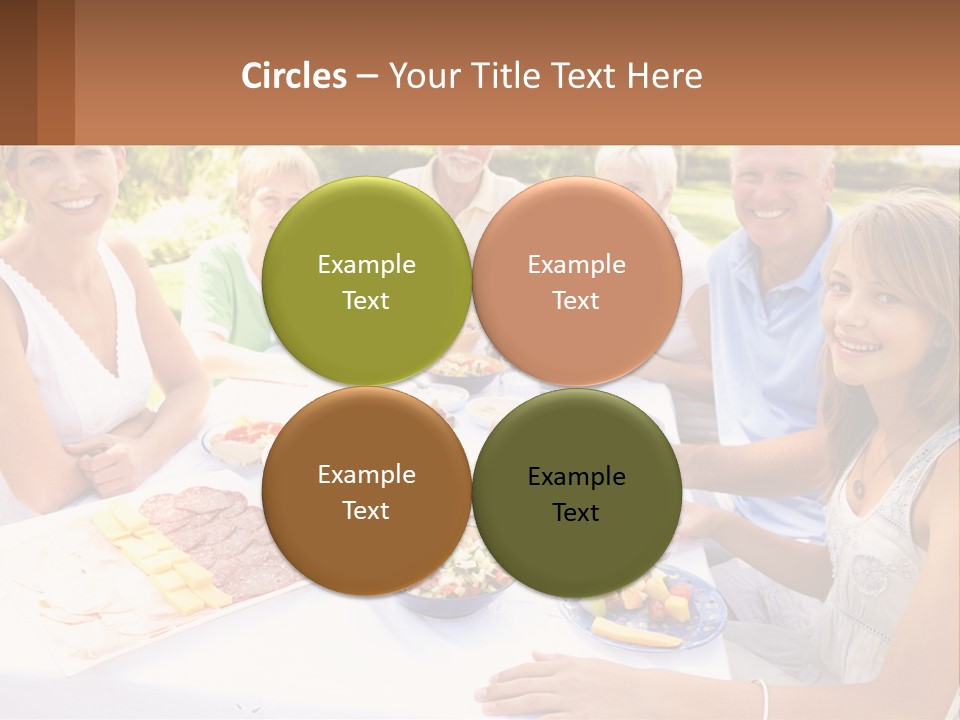 Circles – Your Title Text Here

Example Text

Example Text

Example Text

Example Text